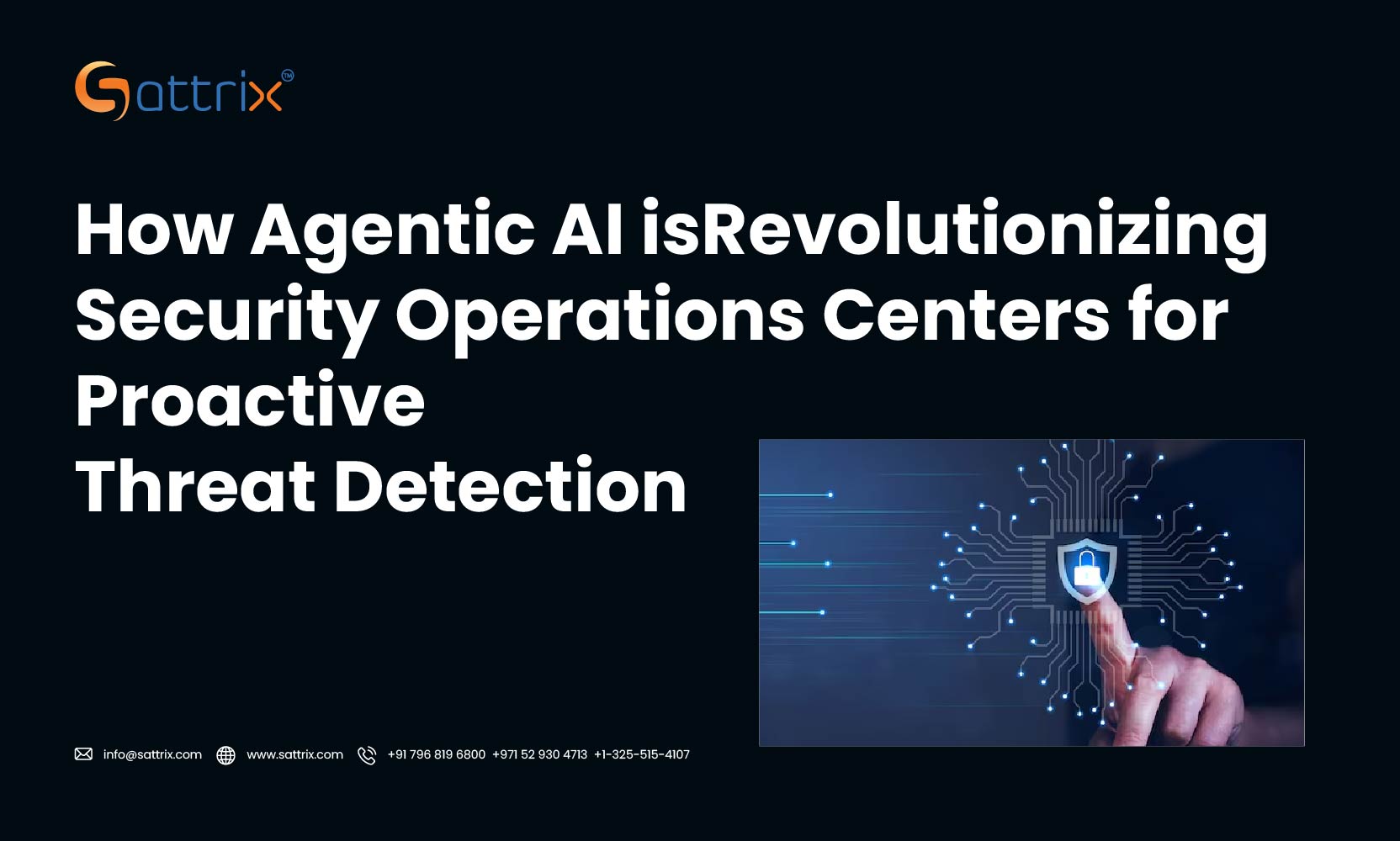 Sattrix™

How Agentic AI isRevolutionizing Security Operations Centers for Proactive Threat Detection

info@sattrix.com www.sattrix.com +91 796 819 6800 +971 52 930 4713 +1-325-515-4107